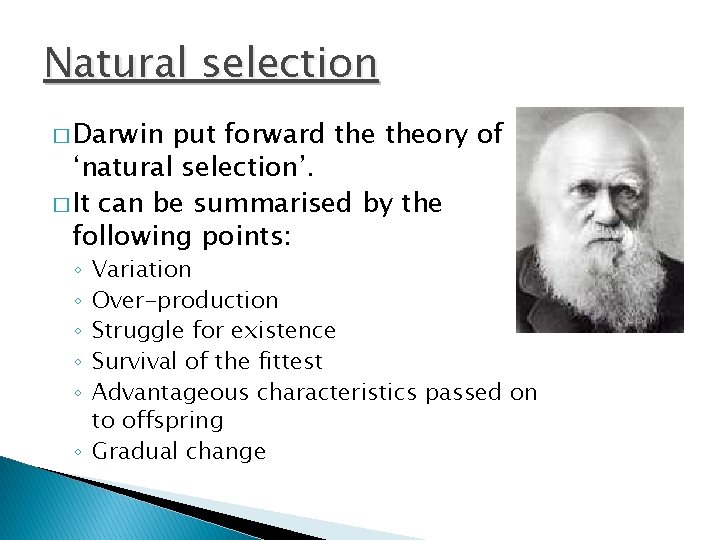 Natural selection

□ Darwin put forward the theory of ‘natural selection’.

□ It can be summarised by the following points:

◦ Variation
◦ Over-production
◦ Struggle for existence
◦ Survival of the fittest
◦ Advantageous characteristics passed on to offspring
◦ Gradual change